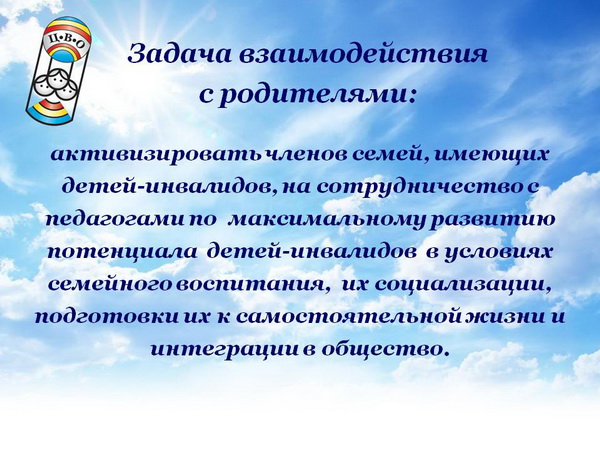 Ц•В•О

Задача взаимодействия с родителями:

активизировать членов семей, имеющих детей-инвалидов, на сотрудничество с педагогами по максимальному развитию потенциала детей-инвалидов в условиях семейного воспитания, их социализации, подготовки их к самостоятельной жизни и интеграции в общество.